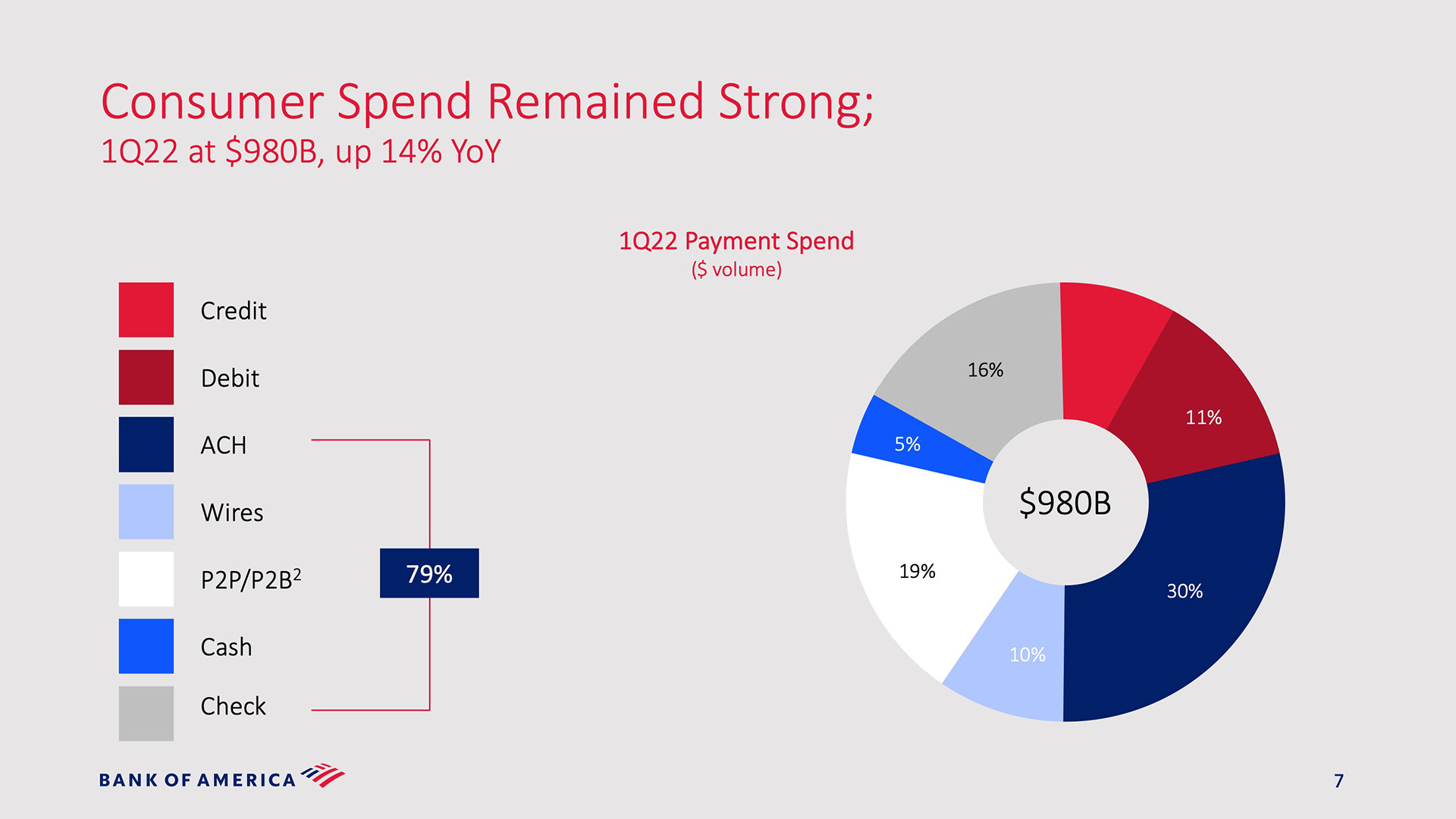 Consumer Spend Remained Strong;
1Q22 at $980B, up 14% YoY

1Q22 Payment Spend
($ volume)

Credit
Debit
ACH
Wires
P2P/P2B$^2$
Cash
Check

79%

16%
11%
5%
$980B
19%
30%
10%

BANK OF AMERICA

7